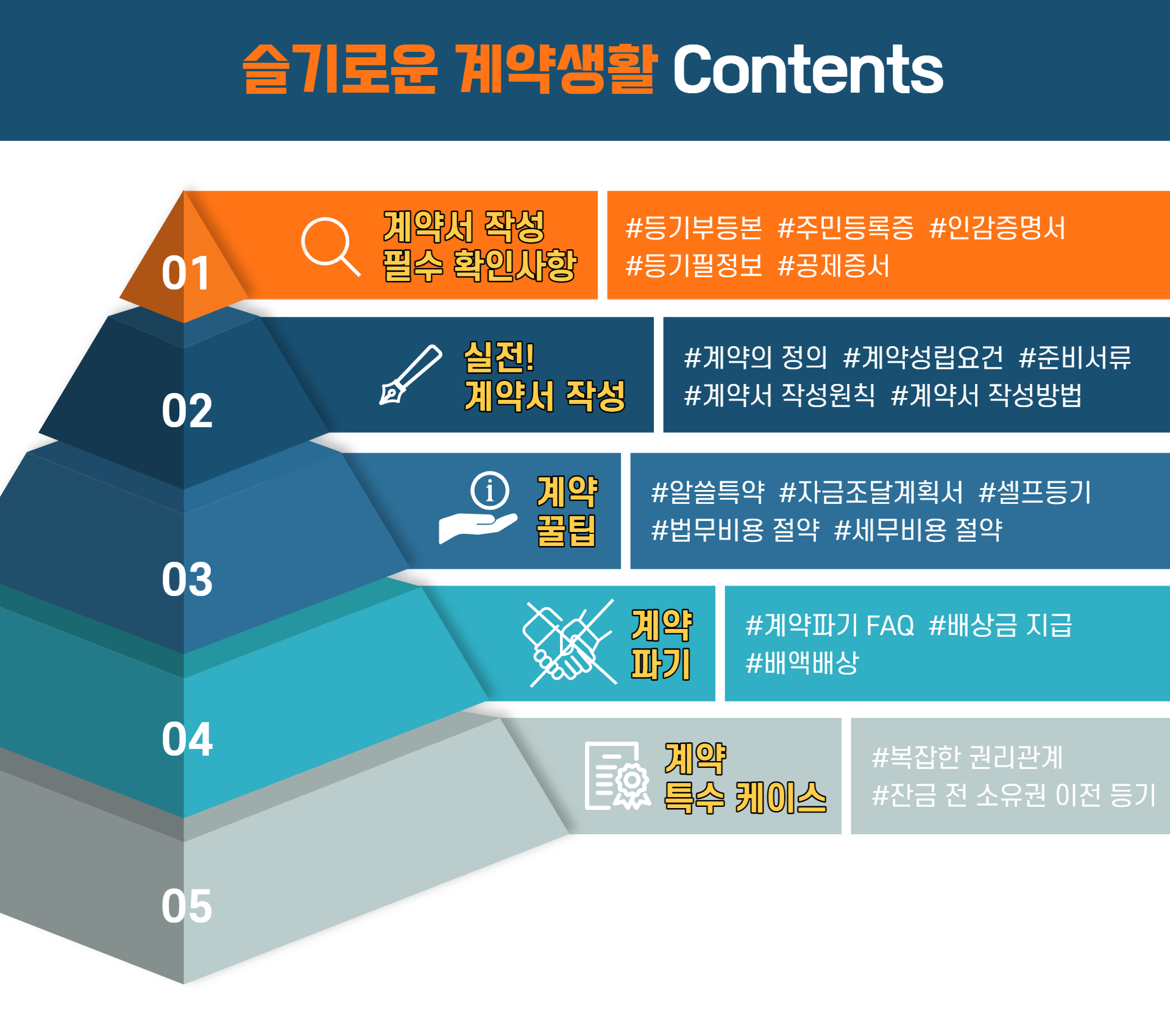 슬기로운 계약생활 Contents

01

계약서 작성 필수 확인사항

#등기부등본 #주민등록증 #인감증명서 #등기필정보 #공제증서

02

실전! 계약서 작성

#계약의 정의 #계약성립요건 #준비서류 #계약서 작성원칙 #계약서 작성방법

03

계약 꿀팁

#알쓸특약 #자금조달계획서 #셀프등기 #법무비용 절약 #세무비용 절약

04

계약 파기

#계약파기 FAQ #배상금 지급 #배액배상

05

계약 특수 케이스

#복잡한 권리관계 #잔금 전 소유권 이전 등기